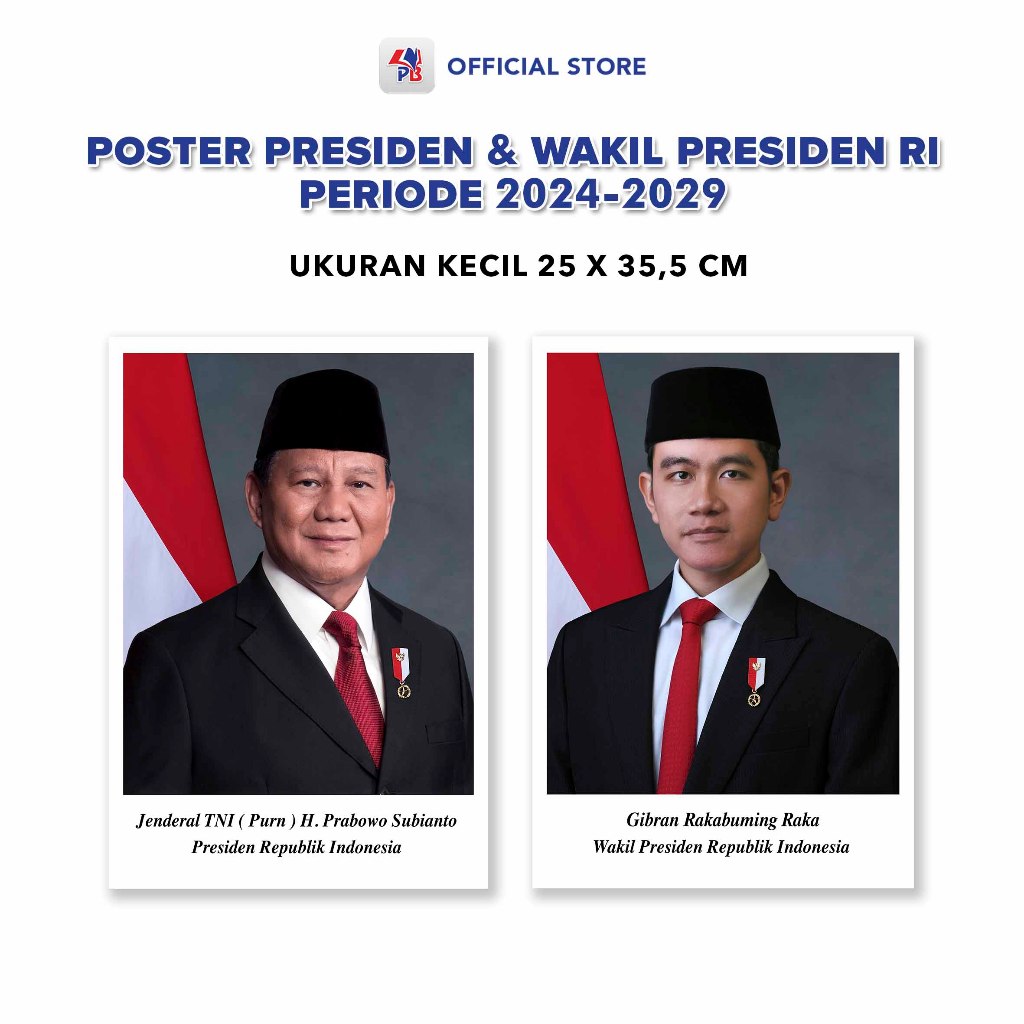 PB OFFICIAL STORE

POSTER PRESIDEN & WAKIL PRESIDEN RI PERIODE 2024-2029

UKURAN KECIL 25 X 35,5 CM

Jenderal TNI ( Purn ) H. Prabowo Subianto
Presiden Republik Indonesia

Gibran Rakabuming Raka
Wakil Presiden Republik Indonesia